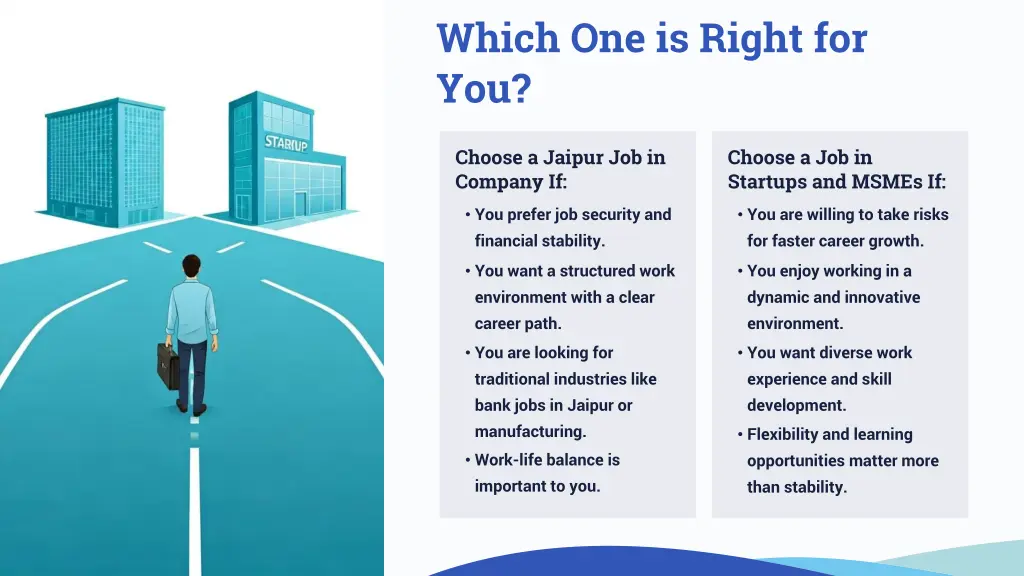 STARTUP

Which One is Right for You?

Choose a Jaipur Job in Company If:

• You prefer job security and financial stability.
• You want a structured work environment with a clear career path.
• You are looking for traditional industries like bank jobs in Jaipur or manufacturing.
• Work-life balance is important to you.

Choose a Job in Startups and MSMEs If:

• You are willing to take risks for faster career growth.
• You enjoy working in a dynamic and innovative environment.
• You want diverse work experience and skill development.
• Flexibility and learning opportunities matter more than stability.